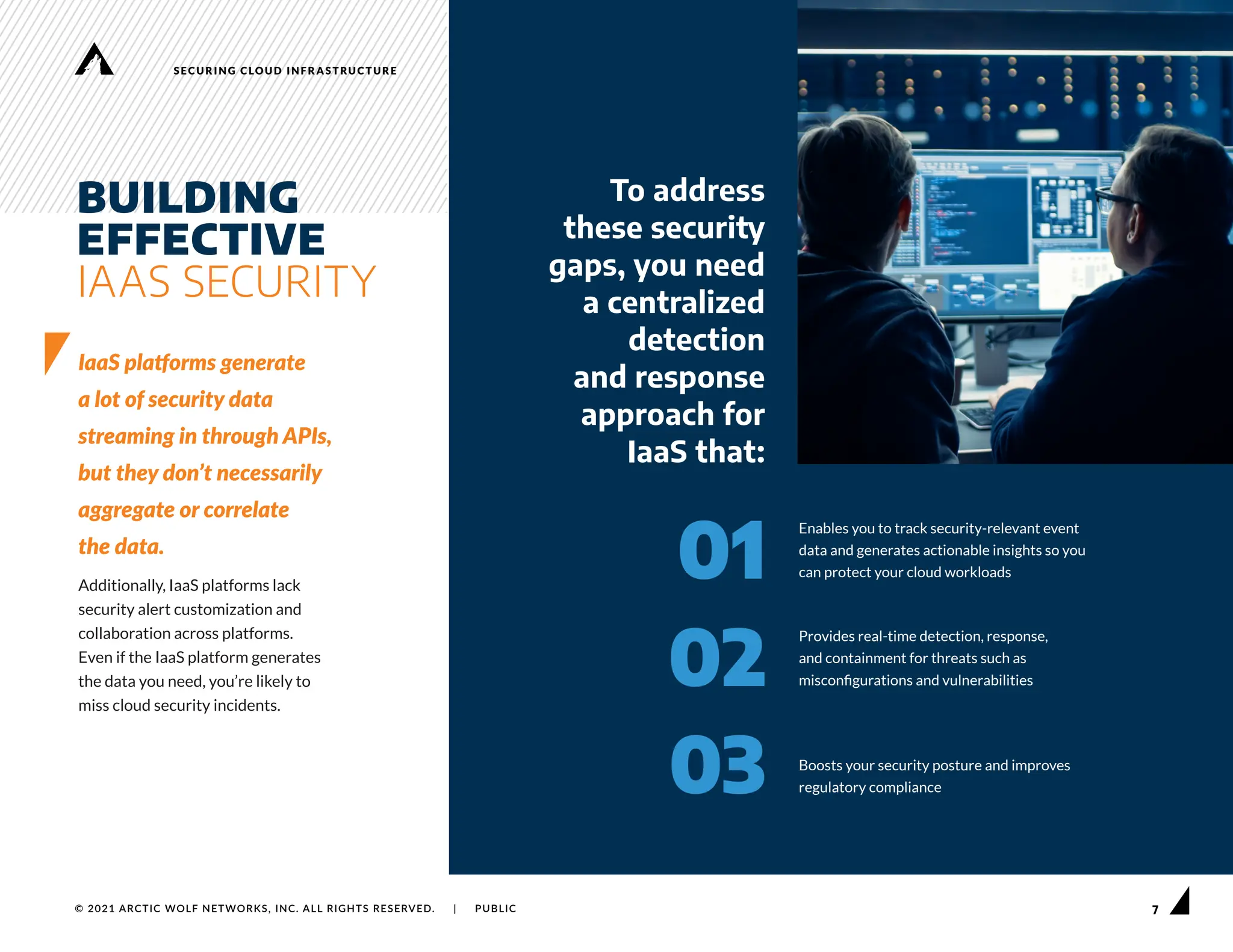 SECURING CLOUD INFRASTRUCTURE

BUILDING EFFECTIVE IAAS SECURITY

IaaS platforms generate a lot of security data streaming in through APIs, but they don't necessarily aggregate or correlate the data.

Additionally, IaaS platforms lack security alert customization and collaboration across platforms. Even if the IaaS platform generates the data you need, you're likely to miss cloud security incidents.

To address these security gaps, you need a centralized detection and response approach for IaaS that:

01 Enables you to track security-relevant event data and generates actionable insights so you can protect your cloud workloads

02 Provides real-time detection, response, and containment for threats such as misconfigurations and vulnerabilities

03 Boosts your security posture and improves regulatory compliance

© 2021 ARCTIC WOLF NETWORKS, INC. ALL RIGHTS RESERVED. | PUBLIC

7